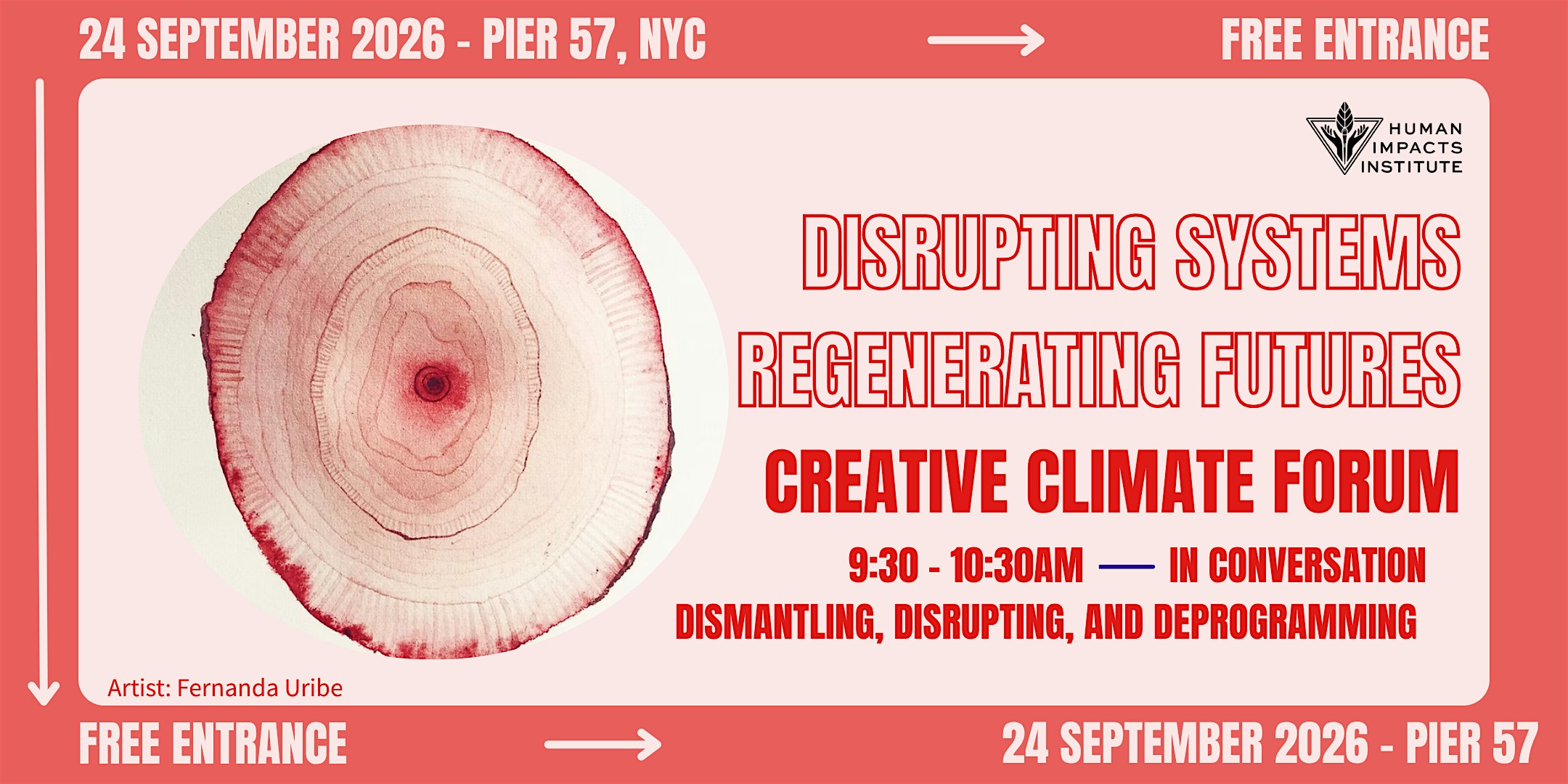 24 SEPTEMBER 2026 - PIER 57, NYC

FREE ENTRANCE

HUMAN IMPACTS INSTITUTE

DISRUPTING SYSTEMS

REGENERATING FUTURES

CREATIVE CLIMATE FORUM

9:30 - 10:30AM — IN CONVERSATION

DISMANTLING, DISRUPTING, AND DEPROGRAMMING

Artist: Fernanda Uribe

FREE ENTRANCE

24 SEPTEMBER 2026 - PIER 57